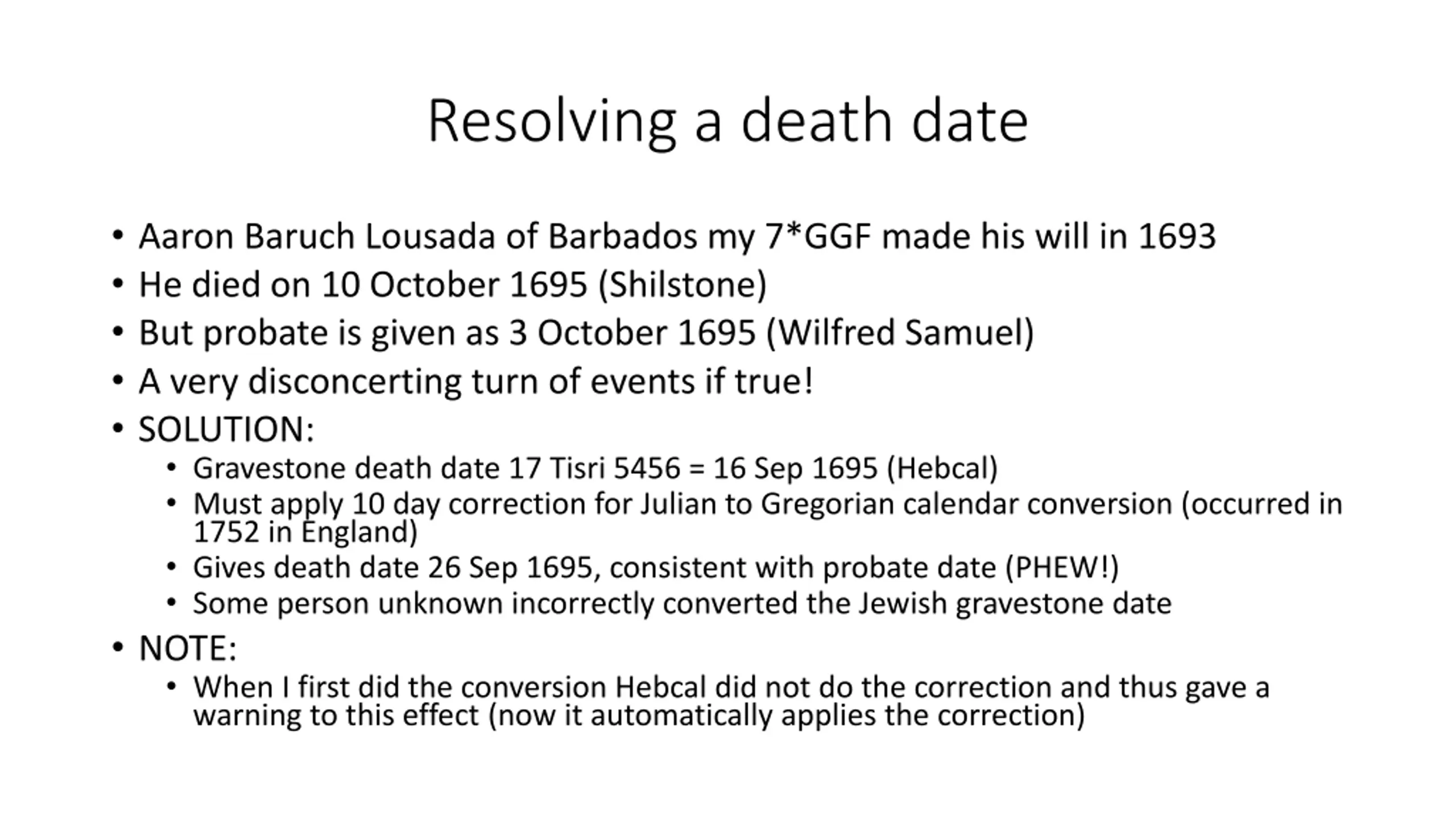 Resolving a death date

• Aaron Baruch Lousada of Barbados my 7*GGF made his will in 1693
• He died on 10 October 1695 (Shilstone)
• But probate is given as 3 October 1695 (Wilfred Samuel)
• A very disconcerting turn of events if true!
• SOLUTION:
  • Gravestone death date 17 Tisri 5456 = 16 Sep 1695 (Hebcal)
  • Must apply 10 day correction for Julian to Gregorian calendar conversion (occurred in 1752 in England)
  • Gives death date 26 Sep 1695, consistent with probate date (PHEW!)
  • Some person unknown incorrectly converted the Jewish gravestone date
• NOTE:
  • When I first did the conversion Hebcal did not do the correction and thus gave a warning to this effect (now it automatically applies the correction)